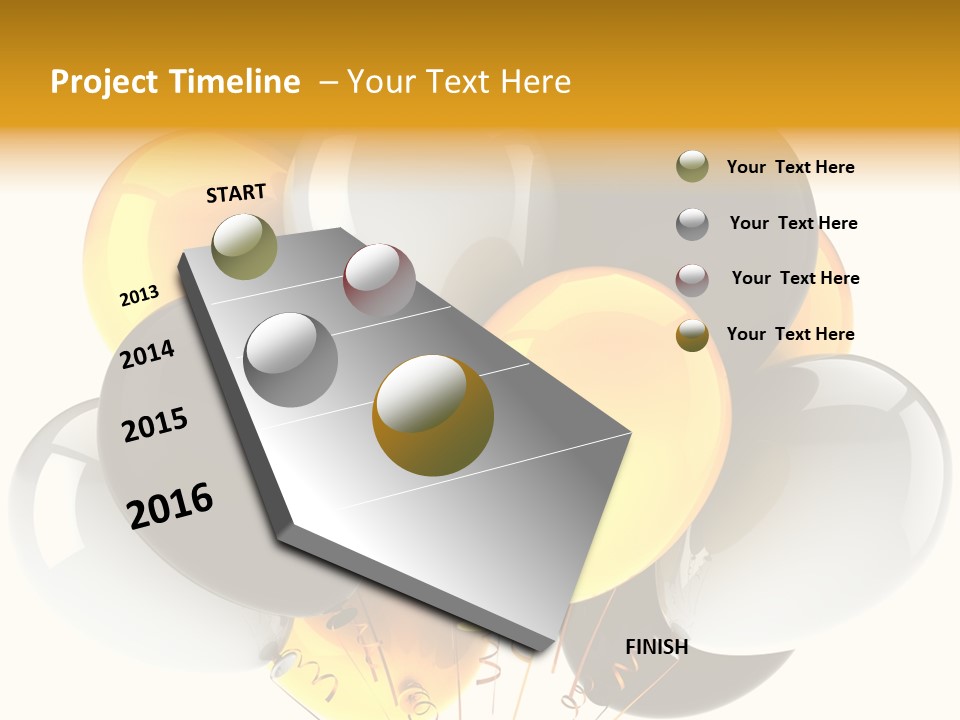 Project Timeline – Your Text Here

START

2013

2014

2015

2016

FINISH

Your Text Here

Your Text Here

Your Text Here

Your Text Here